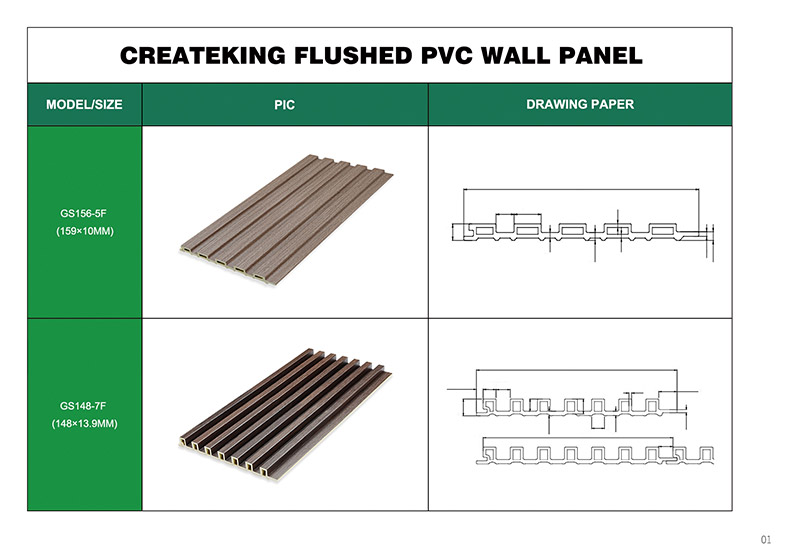 CREATEKING FLUSHED PVC WALL PANEL

| MODEL/SIZE | PIC | DRAWING PAPER |
|---|---|---|
| GS156-5F (159×10MM) | | |
| GS148-7F (148×13.9MM) | | |

01